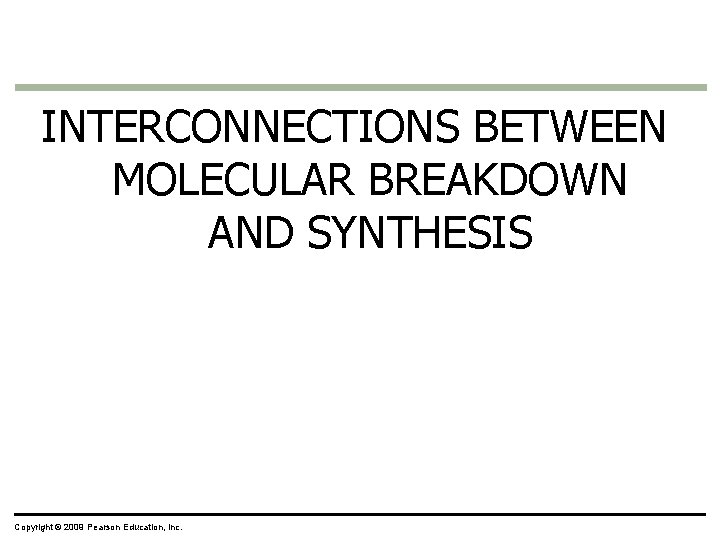 INTERCONNECTIONS BETWEEN MOLECULAR BREAKDOWN AND SYNTHESIS

Copyright © 2009 Pearson Education, Inc.